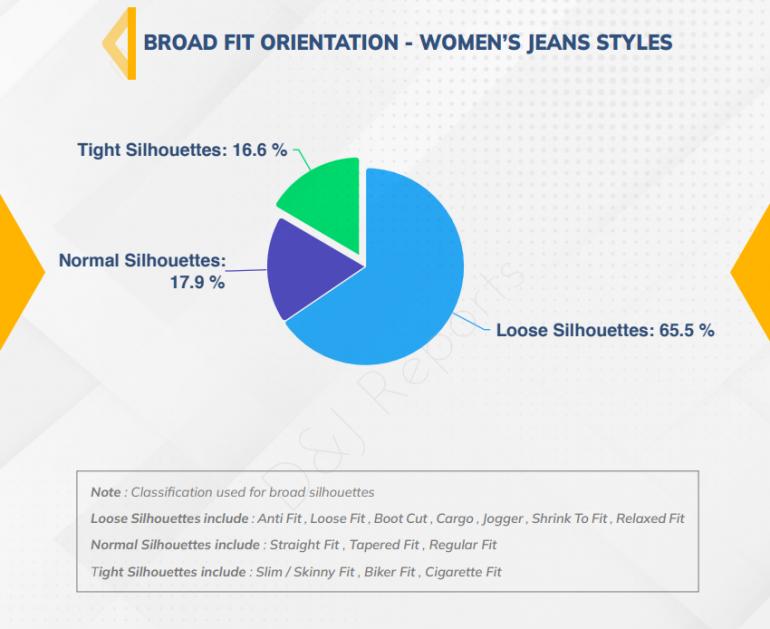 BROAD FIT ORIENTATION - WOMEN'S JEANS STYLES

Tight Silhouettes: 16.6 %

Normal Silhouettes: 17.9 %

Loose Silhouettes: 65.5 %

D&J Reports

Note : Classification used for broad silhouettes

Loose Silhouettes include : Anti Fit , Loose Fit , Boot Cut , Cargo , Jogger , Shrink To Fit , Relaxed Fit

Normal Silhouettes include : Straight Fit , Tapered Fit , Regular Fit

Tight Silhouettes include : Slim / Skinny Fit , Biker Fit , Cigarette Fit